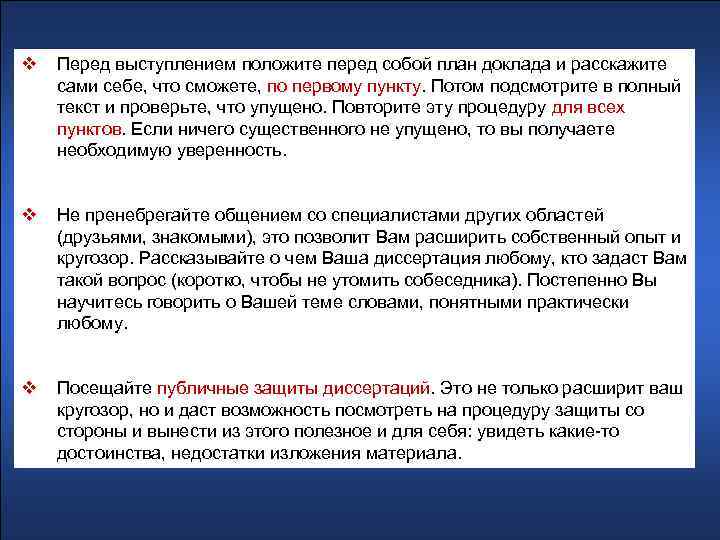 ❖ Перед выступлением положите перед собой план доклада и расскажите сами себе, что сможете, по первому пункту. Потом подсмотрите в полный текст и проверьте, что упущено. Повторите эту процедуру для всех пунктов. Если ничего существенного не упущено, то вы получаете необходимую уверенность.

❖ Не пренебрегайте общением со специалистами других областей (друзьями, знакомыми), это позволит Вам расширить собственный опыт и кругозор. Рассказывайте о чем Ваша диссертация любому, кто задаст Вам такой вопрос (коротко, чтобы не утомить собеседника). Постепенно Вы научитесь говорить о Вашей теме словами, понятными практически любому.

❖ Посещайте публичные защиты диссертаций. Это не только расширит ваш кругозор, но и даст возможность посмотреть на процедуру защиты со стороны и вынести из этого полезное и для себя: увидеть какие-то достоинства, недостатки изложения материала.